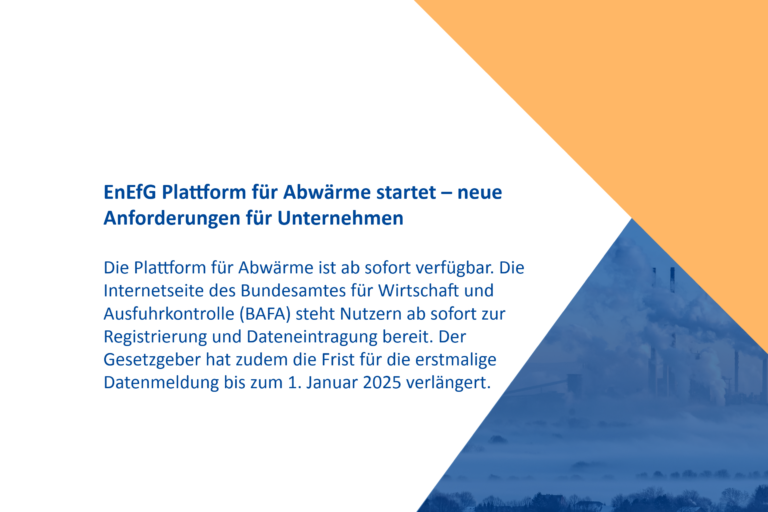 EnEfG Plattform für Abwärme startet – neue Anforderungen für Unternehmen

Die Plattform für Abwärme ist ab sofort verfügbar. Die Internetseite des Bundesamtes für Wirtschaft und Ausfuhrkontrolle (BAFA) steht Nutzern ab sofort zur Registrierung und Dateneintragung bereit. Der Gesetzgeber hat zudem die Frist für die erstmalige Datenmeldung bis zum 1. Januar 2025 verlängert.